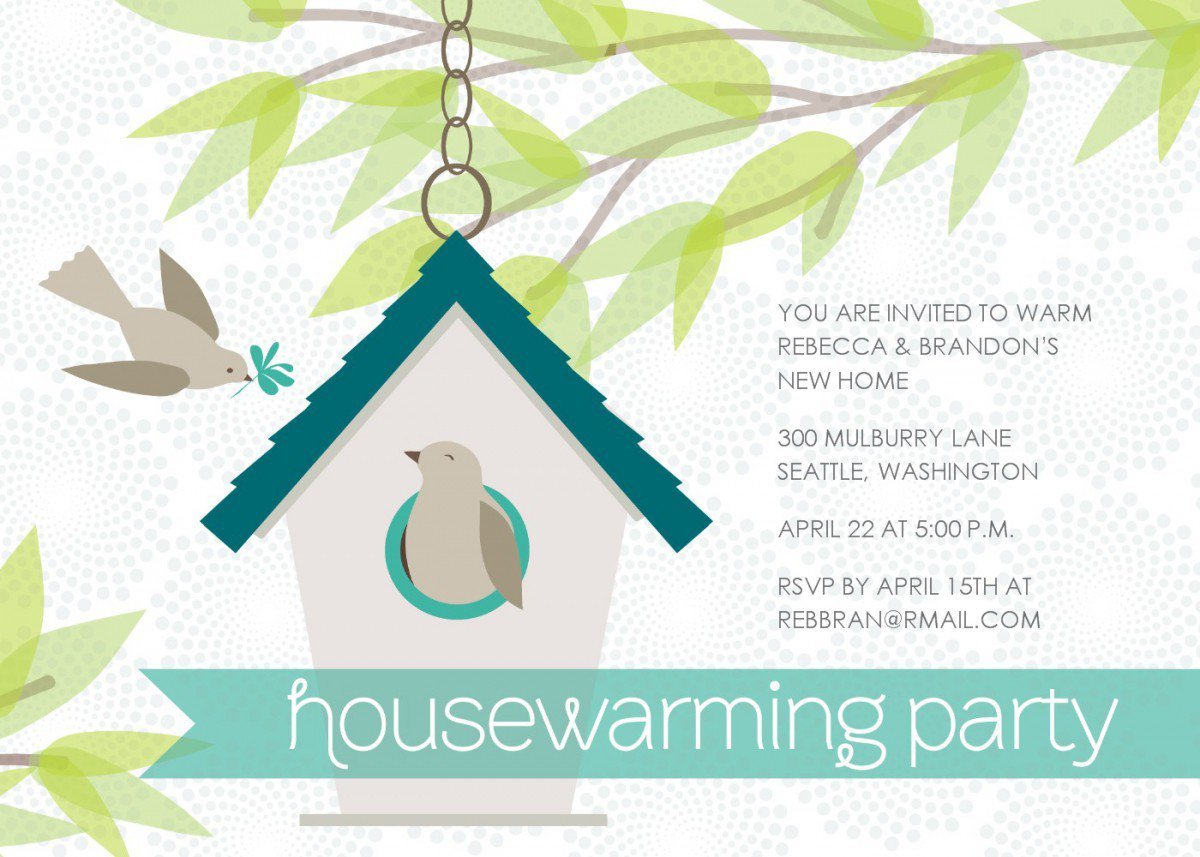 YOU ARE INVITED TO WARM REBECCA & BRANDON'S NEW HOME

300 MULBURRY LANE
SEATTLE, WASHINGTON

APRIL 22 AT 5:00 P.M.

RSVP BY APRIL 15TH AT REBBRAN@RMAIL.COM

housewarming party